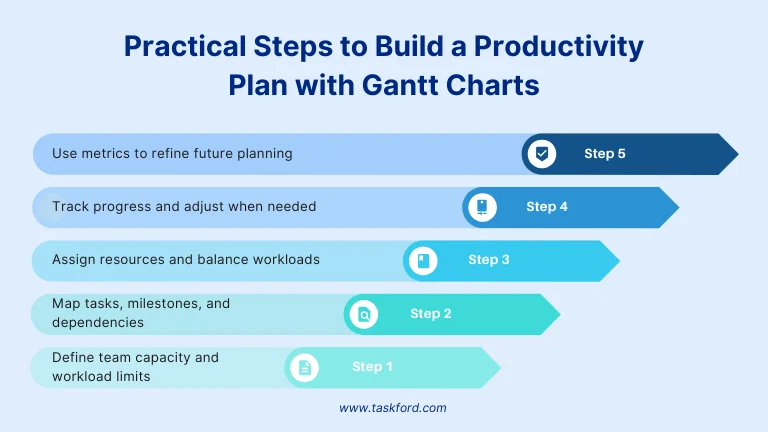 Practical Steps to Build a Productivity Plan with Gantt Charts

Use metrics to refine future planning
Step 5

Track progress and adjust when needed
Step 4

Assign resources and balance workloads
Step 3

Map tasks, milestones, and dependencies
Step 2

Define team capacity and workload limits
Step 1

www.taskford.com